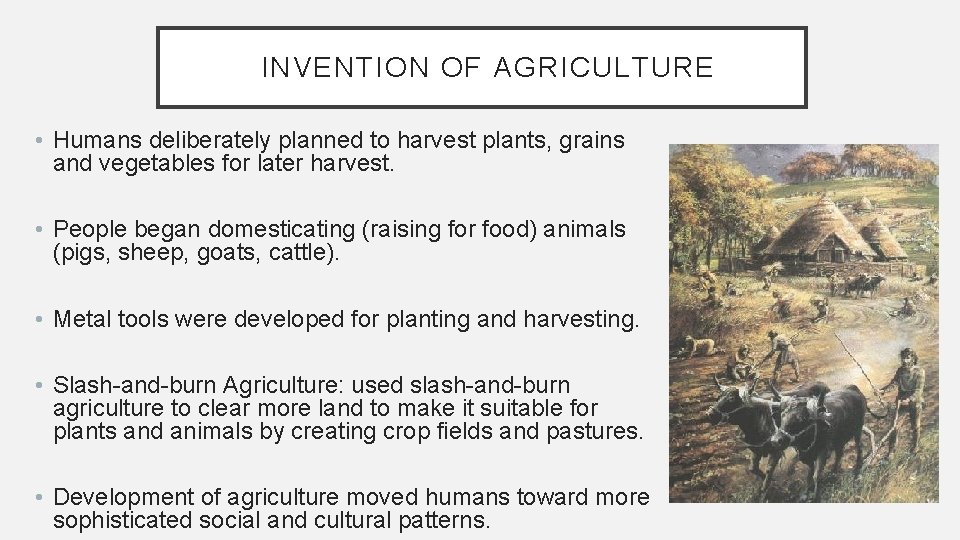 INVENTION OF AGRICULTURE

• Humans deliberately planned to harvest plants, grains and vegetables for later harvest.

• People began domesticating (raising for food) animals (pigs, sheep, goats, cattle).

• Metal tools were developed for planting and harvesting.

• Slash-and-burn Agriculture: used slash-and-burn agriculture to clear more land to make it suitable for plants and animals by creating crop fields and pastures.

• Development of agriculture moved humans toward more sophisticated social and cultural patterns.